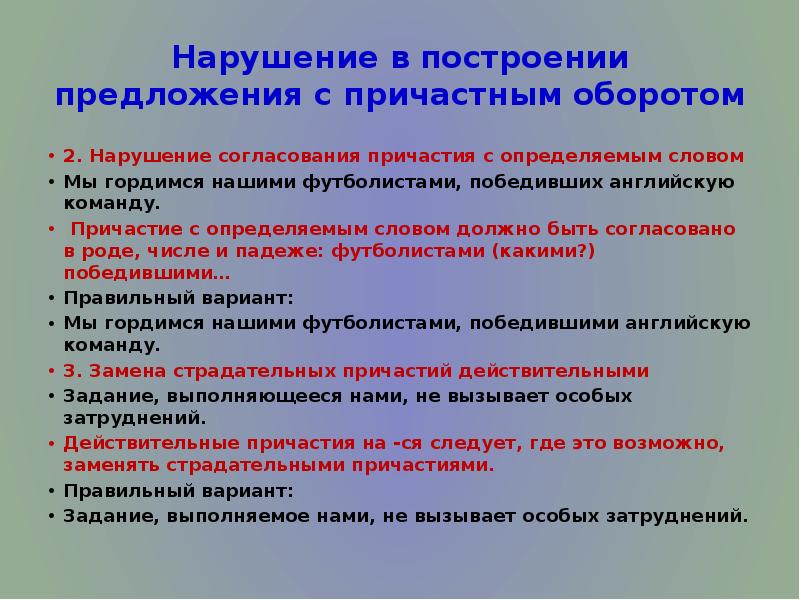 Нарушение в построении предложения с причастным оборотом

• 2. Нарушение согласования причастия с определяемым словом
• Мы гордимся нашими футболистами, победивших английскую команду.
• Причастие с определяемым словом должно быть согласовано в роде, числе и падеже: футболистами (какими?) победившими…
• Правильный вариант:
• Мы гордимся нашими футболистами, победившими английскую команду.
• 3. Замена страдательных причастий действительными
• Задание, выполняющееся нами, не вызывает особых затруднений.
• Действительные причастия на -ся следует, где это возможно, заменять страдательными причастиями.
• Правильный вариант:
• Задание, выполняемое нами, не вызывает особых затруднений.